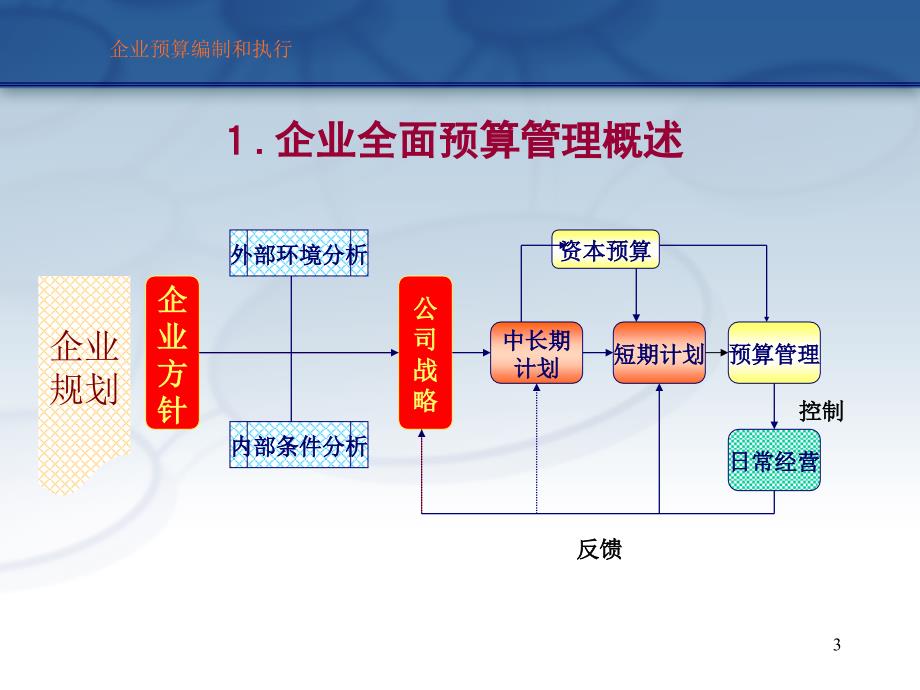 企业预算编制和执行

1. 企业全面预算管理概述

企业规划

企业方针

外部环境分析

内部条件分析

公司战略

资本预算

中长期计划

短期计划

预算管理

控制

日常经营

反馈

3